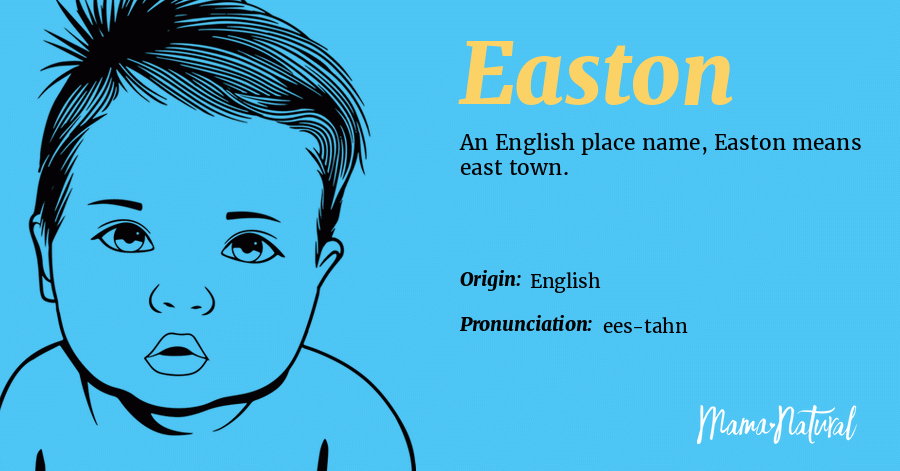 Easton

An English place name, Easton means east town.

Origin: English

Pronunciation: ees-tahn

Mama Natural